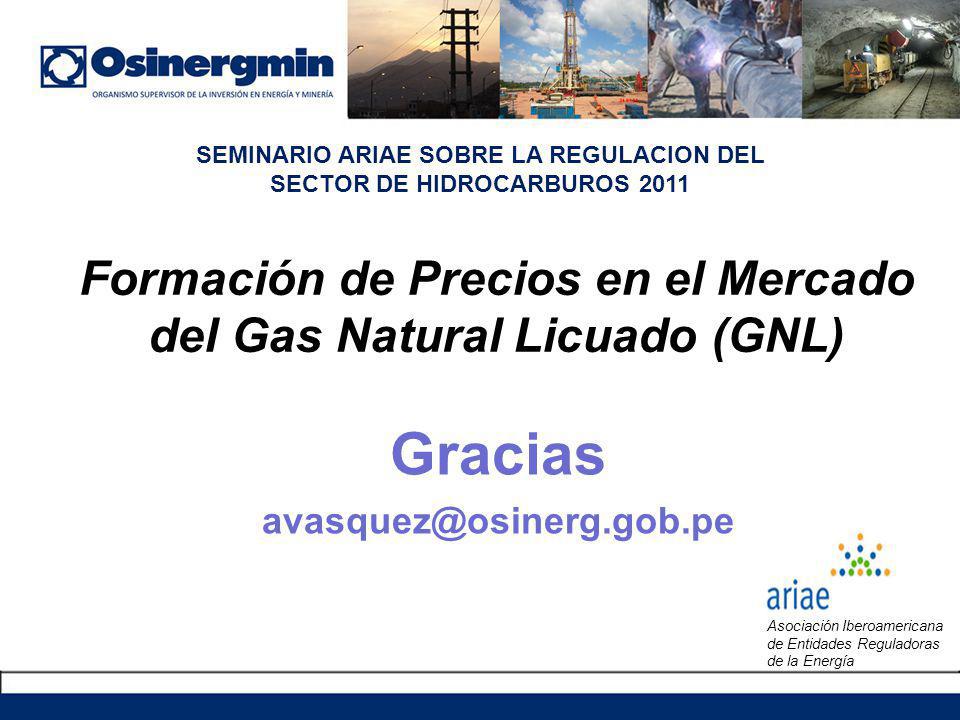 Osinergmin
ORGANISMO SUPERVISOR DE LA INVERSIÓN EN ENERGÍA Y MINERÍA

SEMINARIO ARIAE SOBRE LA REGULACION DEL SECTOR DE HIDROCARBUROS 2011

Formación de Precios en el Mercado del Gas Natural Licuado (GNL)

Gracias

avasquez@osinerg.gob.pe

ariae
Asociación Iberoamericana de Entidades Reguladoras de la Energía